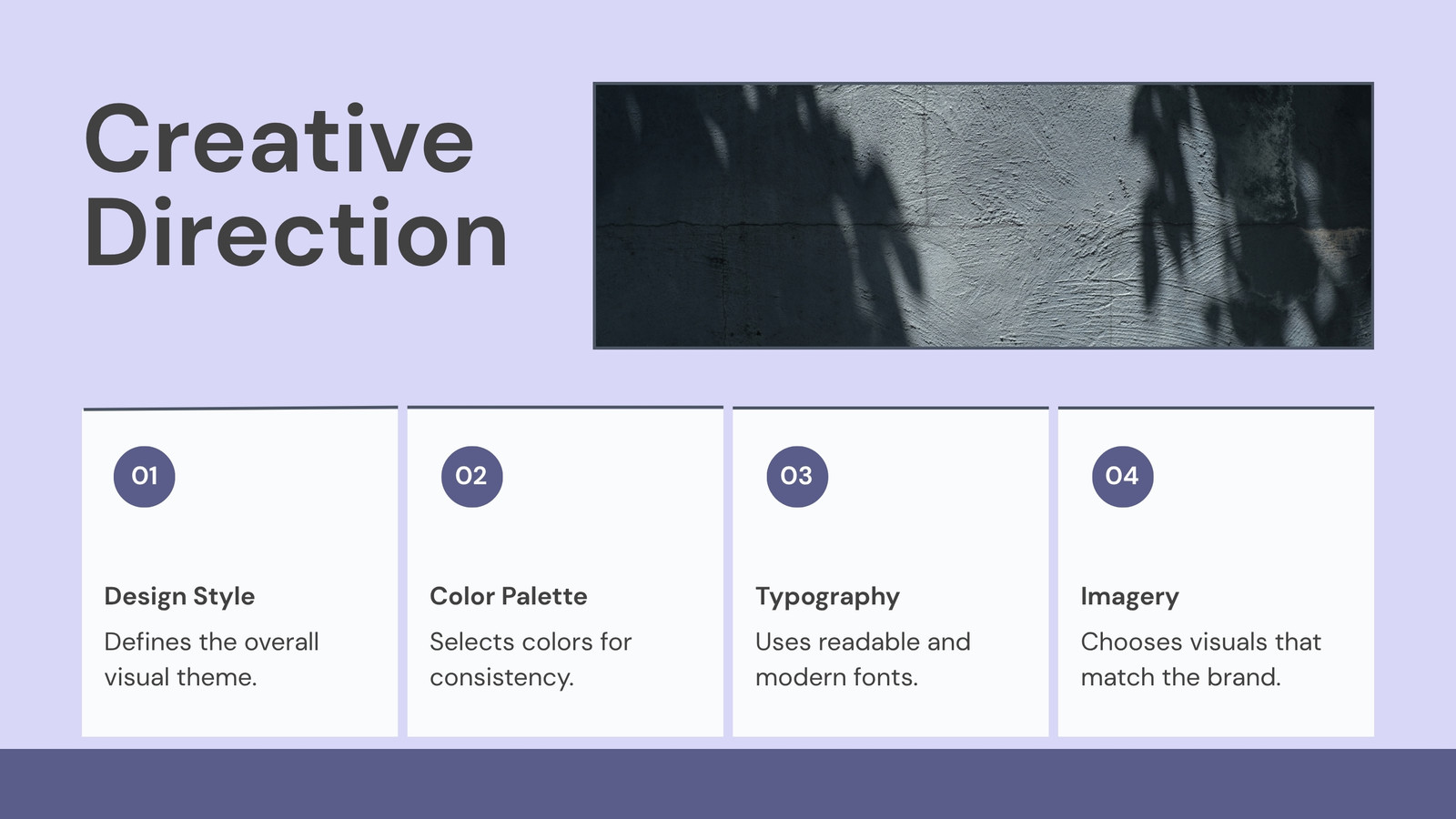 Creative Direction

01

Design Style

Defines the overall visual theme.

02

Color Palette

Selects colors for consistency.

03

Typography

Uses readable and modern fonts.

04

Imagery

Chooses visuals that match the brand.